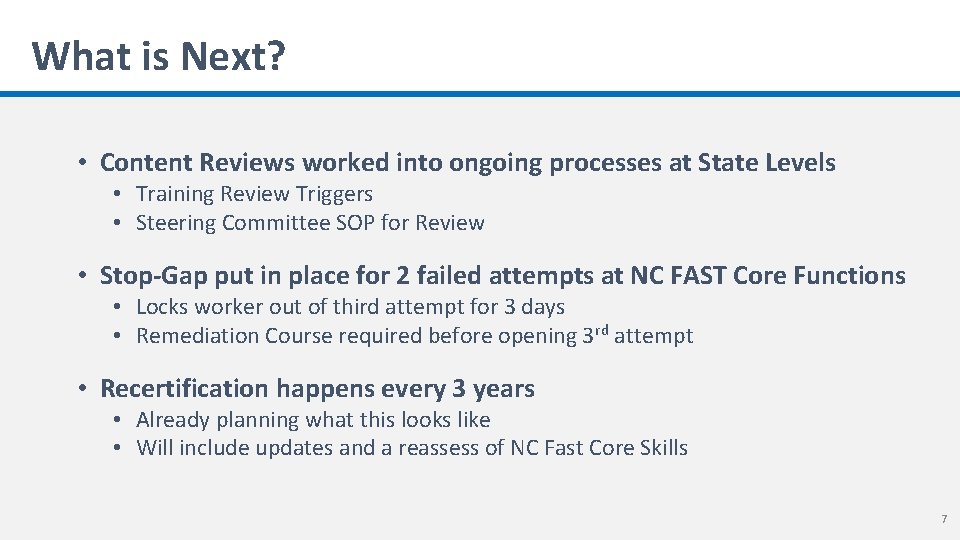 What is Next?

• Content Reviews worked into ongoing processes at State Levels
  • Training Review Triggers
  • Steering Committee SOP for Review

• Stop-Gap put in place for 2 failed attempts at NC FAST Core Functions
  • Locks worker out of third attempt for 3 days
  • Remediation Course required before opening 3$^{rd}$ attempt

• Recertification happens every 3 years
  • Already planning what this looks like
  • Will include updates and a reassess of NC Fast Core Skills

7